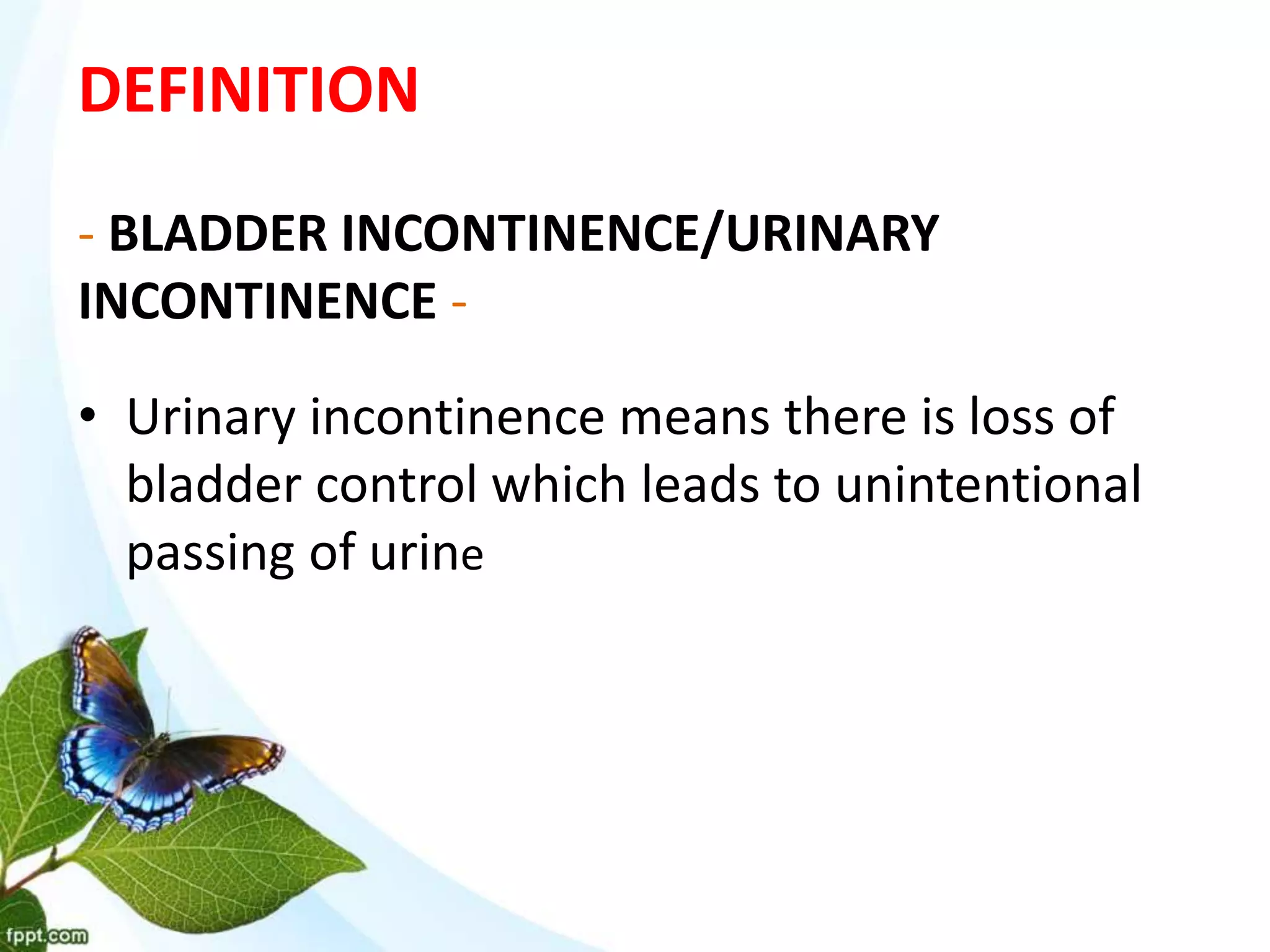 DEFINITION

- BLADDER INCONTINENCE/URINARY INCONTINENCE -

• Urinary incontinence means there is loss of bladder control which leads to unintentional passing of urine

fppt.com